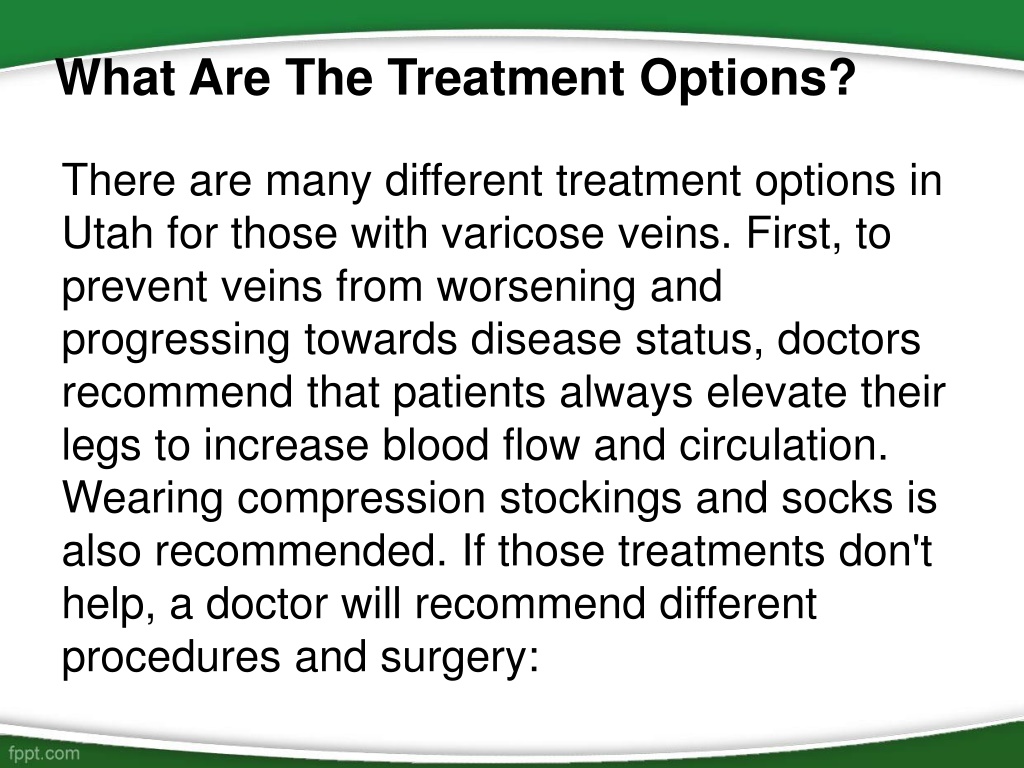 What Are The Treatment Options?

There are many different treatment options in Utah for those with varicose veins. First, to prevent veins from worsening and progressing towards disease status, doctors recommend that patients always elevate their legs to increase blood flow and circulation. Wearing compression stockings and socks is also recommended. If those treatments don't help, a doctor will recommend different procedures and surgery:

fppt.com